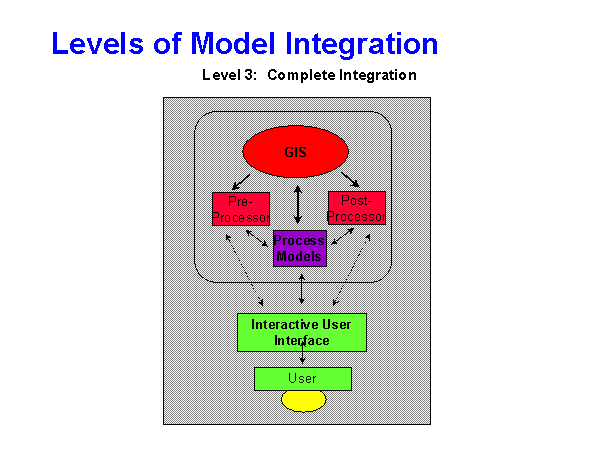 Levels of Model Integration

Level 3: Complete Integration

GIS

Pre-Processor

Post-Processor

Process Models

Interactive User Interface

User